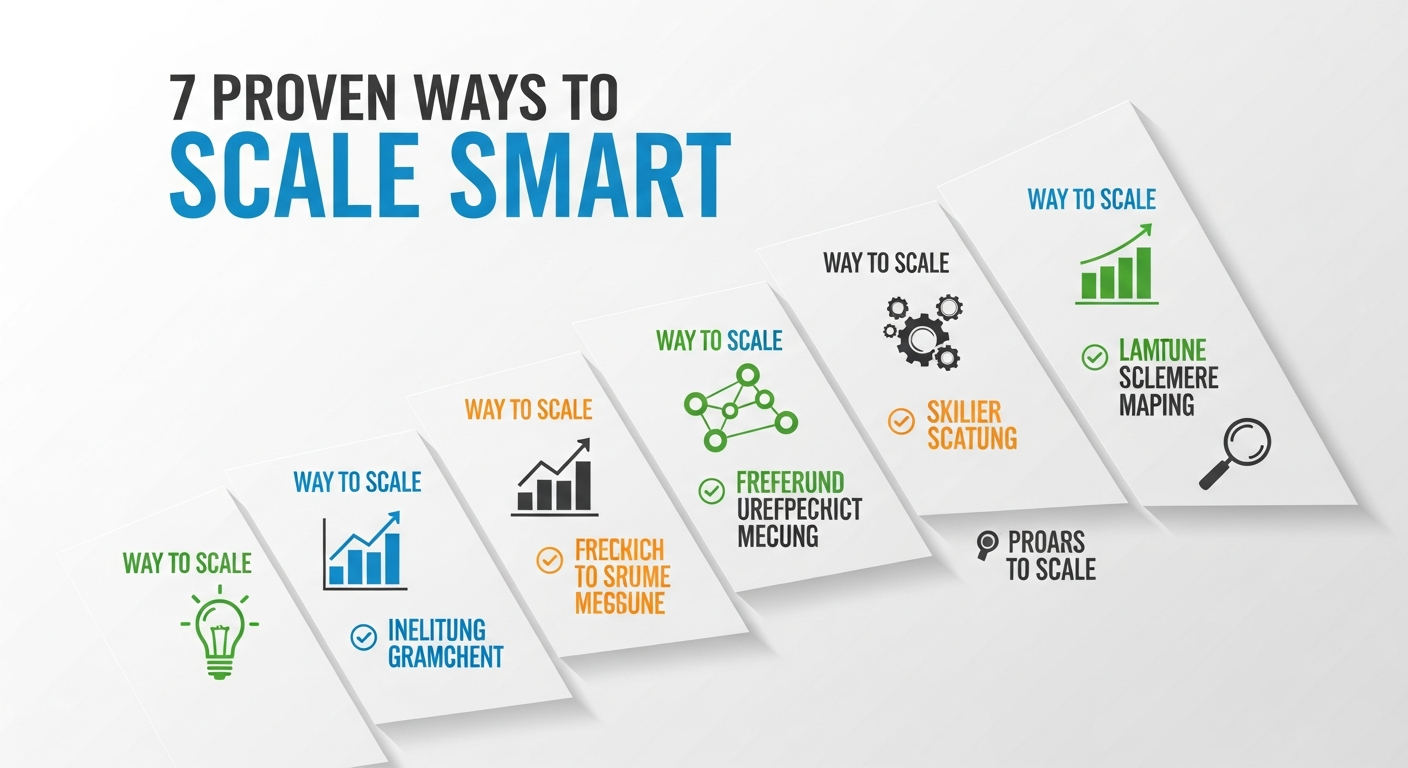 7 PROVEN WAYS TO
SCALE SMART

WAY TO SCALE

WAY TO SCALE

INELITUNG GRAMCHENT

WAY TO SCALE

FRECKICH TO SRUME MEGGUNE

WAY TO SCALE

FREFERUND UREFPECHICT MECUNG

WAY TO SCALE

SKILIER SCATUNG

PROARS TO SCALE

WAY TO SCALE

LAMTUNE SCLEMERE MAPING